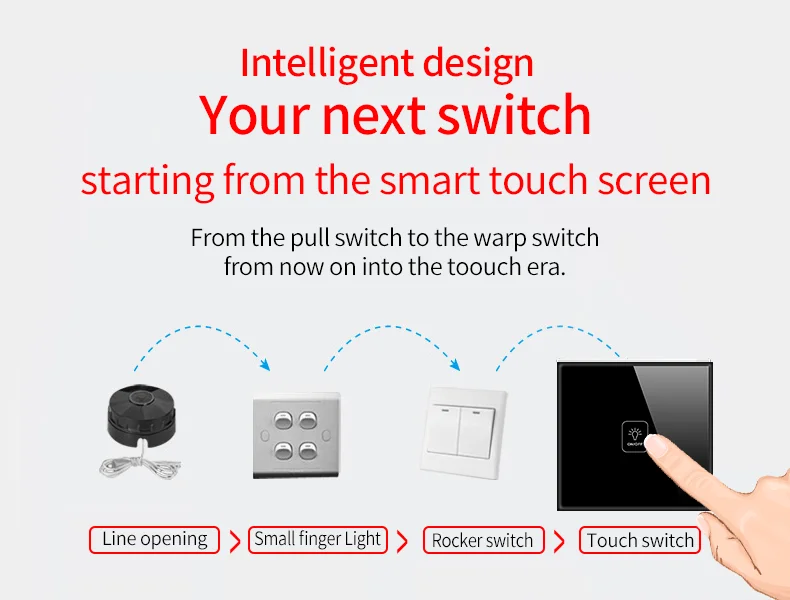 Intelligent design
Your next switch
starting from the smart touch screen

From the pull switch to the warp switch from now on into the toouch era.

ON/OFF

Line opening > Small finger Light > Rocker switch > Touch switch